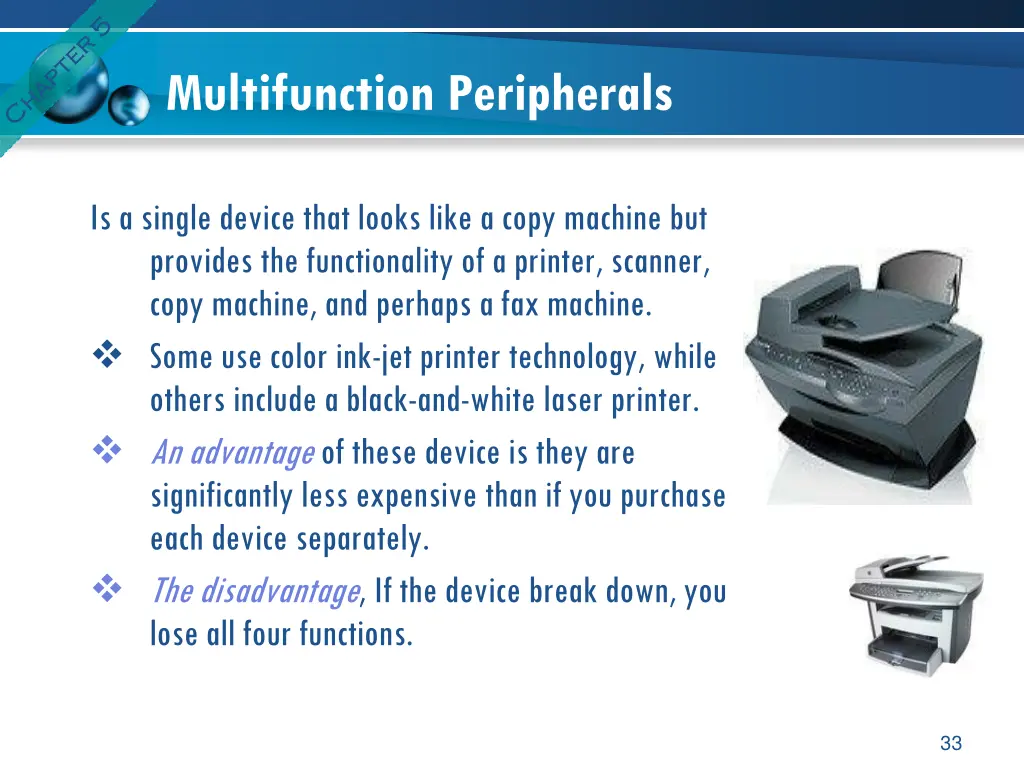 CHAPTER 5

Multifunction Peripherals

Is a single device that looks like a copy machine but provides the functionality of a printer, scanner, copy machine, and perhaps a fax machine.

❖ Some use color ink-jet printer technology, while others include a black-and-white laser printer.

❖ An advantage of these device is they are significantly less expensive than if you purchase each device separately.

❖ The disadvantage, If the device break down, you lose all four functions.

33